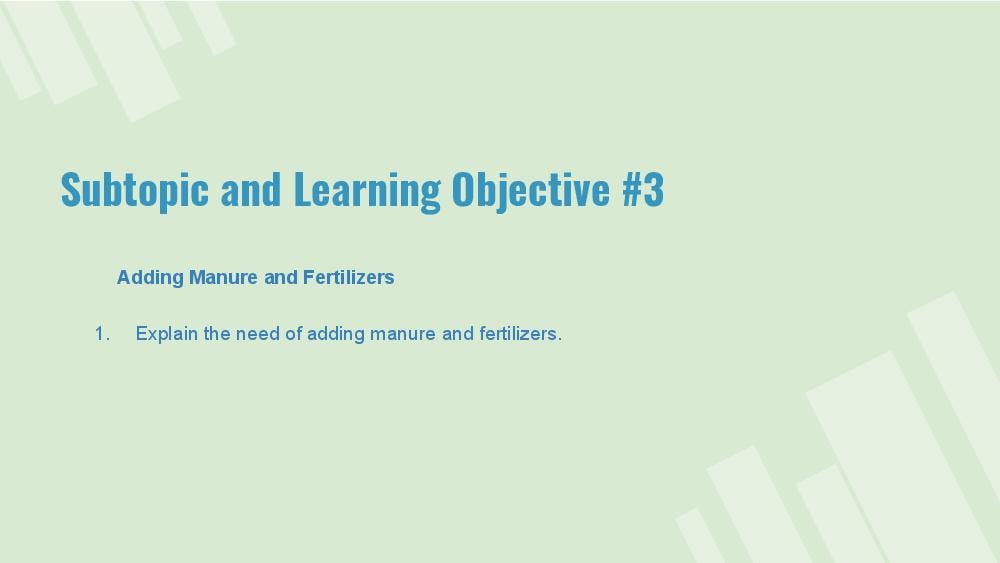 Subtopic and Learning Objective #3

Adding Manure and Fertilizers

1. Explain the need of adding manure and fertilizers.